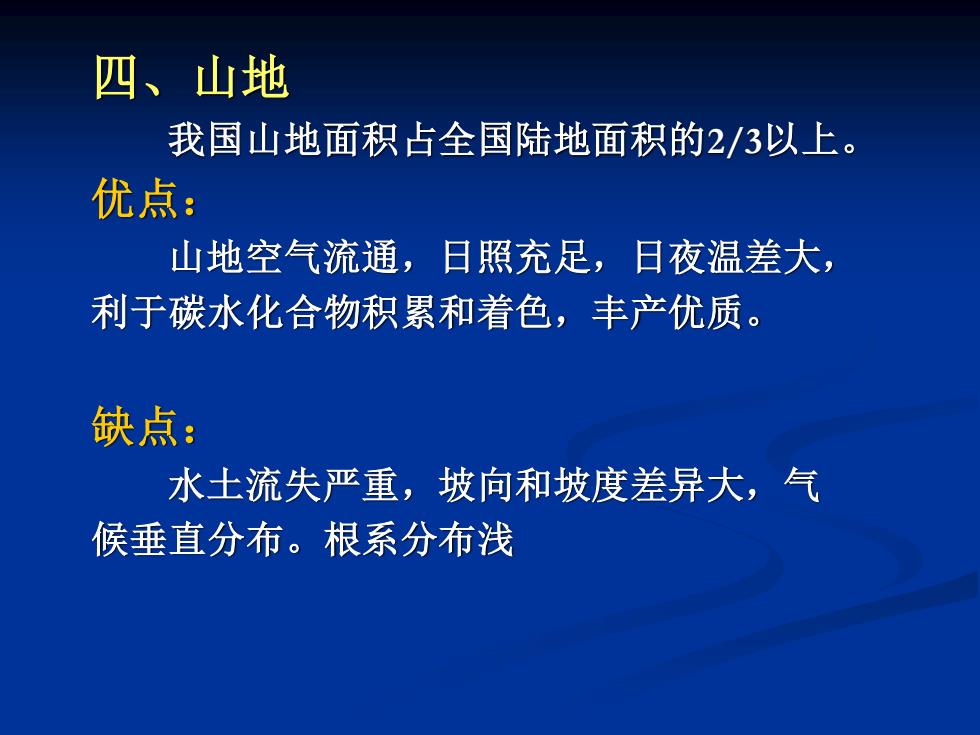 四、山地

我国山地面积占全国陆地面积的2/3以上。

优点：

山地空气流通，日照充足，日夜温差大，利于碳水化合物积累和着色，丰产优质。

缺点：

水土流失严重，坡向和坡度差异大，气候垂直分布。根系分布浅